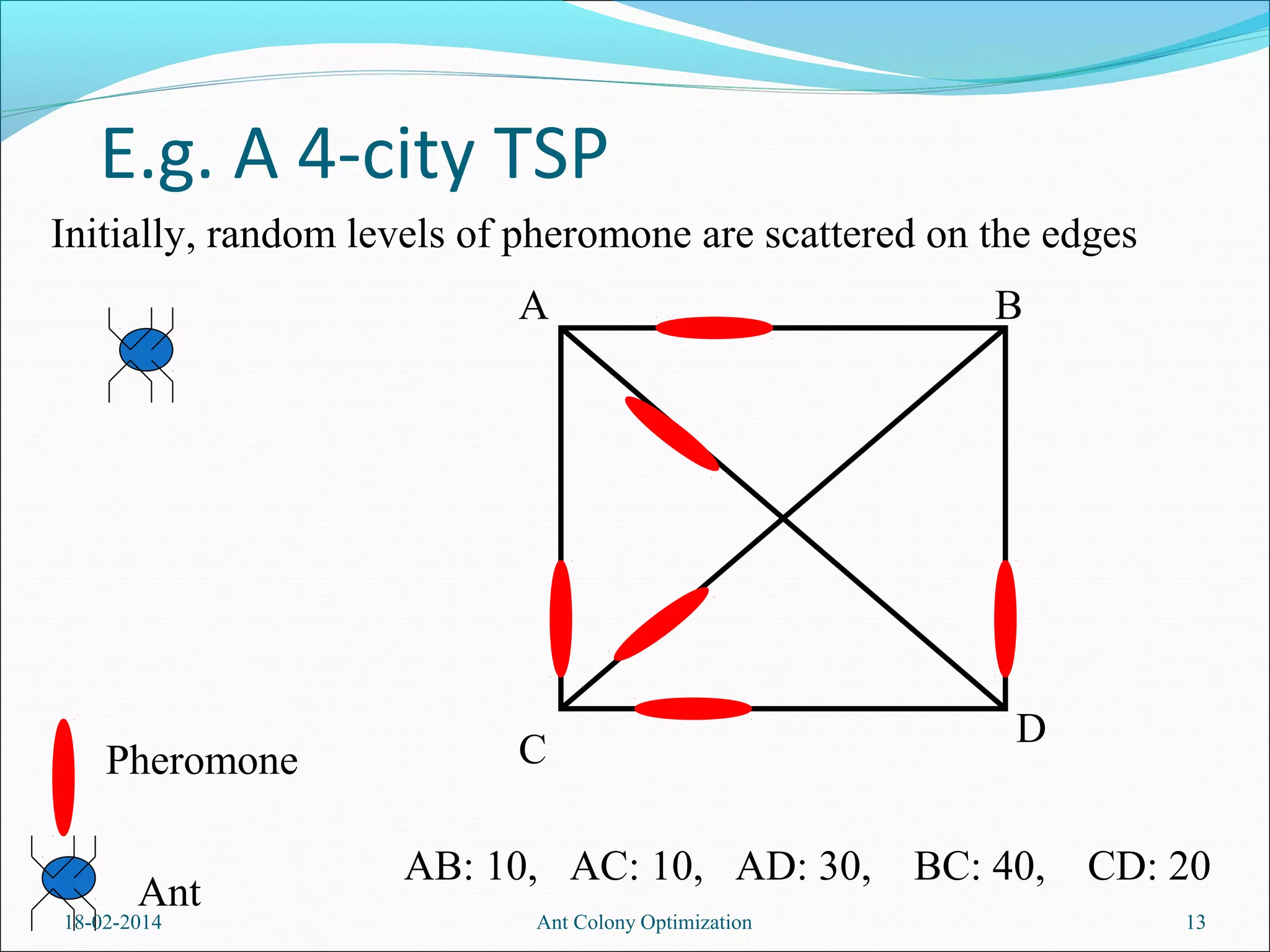 E.g. A 4-city TSP

Initially, random levels of pheromone are scattered on the edges

A

B

C

D

Pheromone

Ant

AB: 10, AC: 10, AD: 30, BC: 40, CD: 20

18-02-2014

Ant Colony Optimization

13